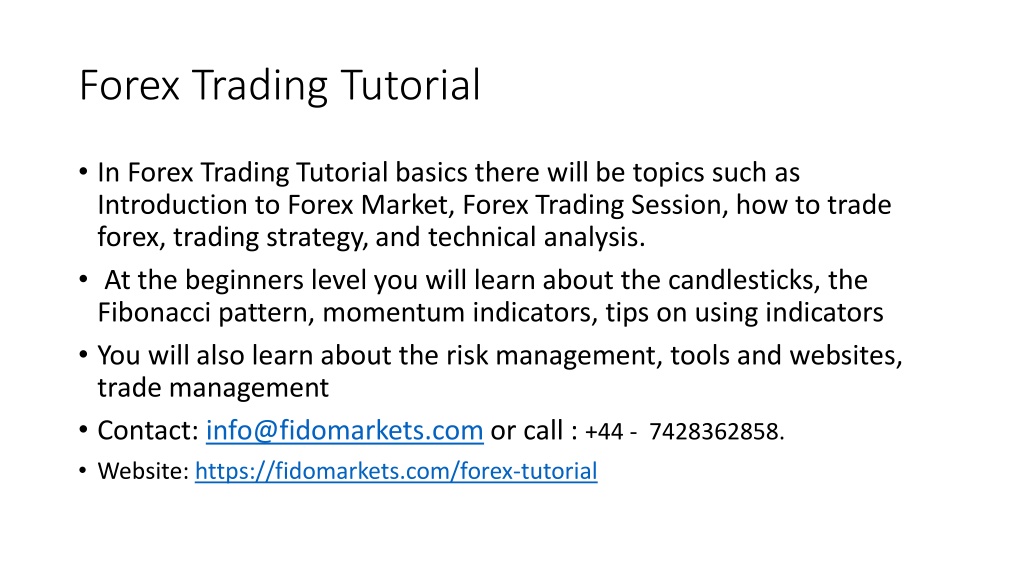 Forex Trading Tutorial

• In Forex Trading Tutorial basics there will be topics such as Introduction to Forex Market, Forex Trading Session, how to trade forex, trading strategy, and technical analysis.

• At the beginners level you will learn about the candlesticks, the Fibonacci pattern, momentum indicators, tips on using indicators

• You will also learn about the risk management, tools and websites, trade management

• Contact: info@fidomarkets.com or call : +44 - 7428362858.

• Website: https://fidomarkets.com/forex-tutorial